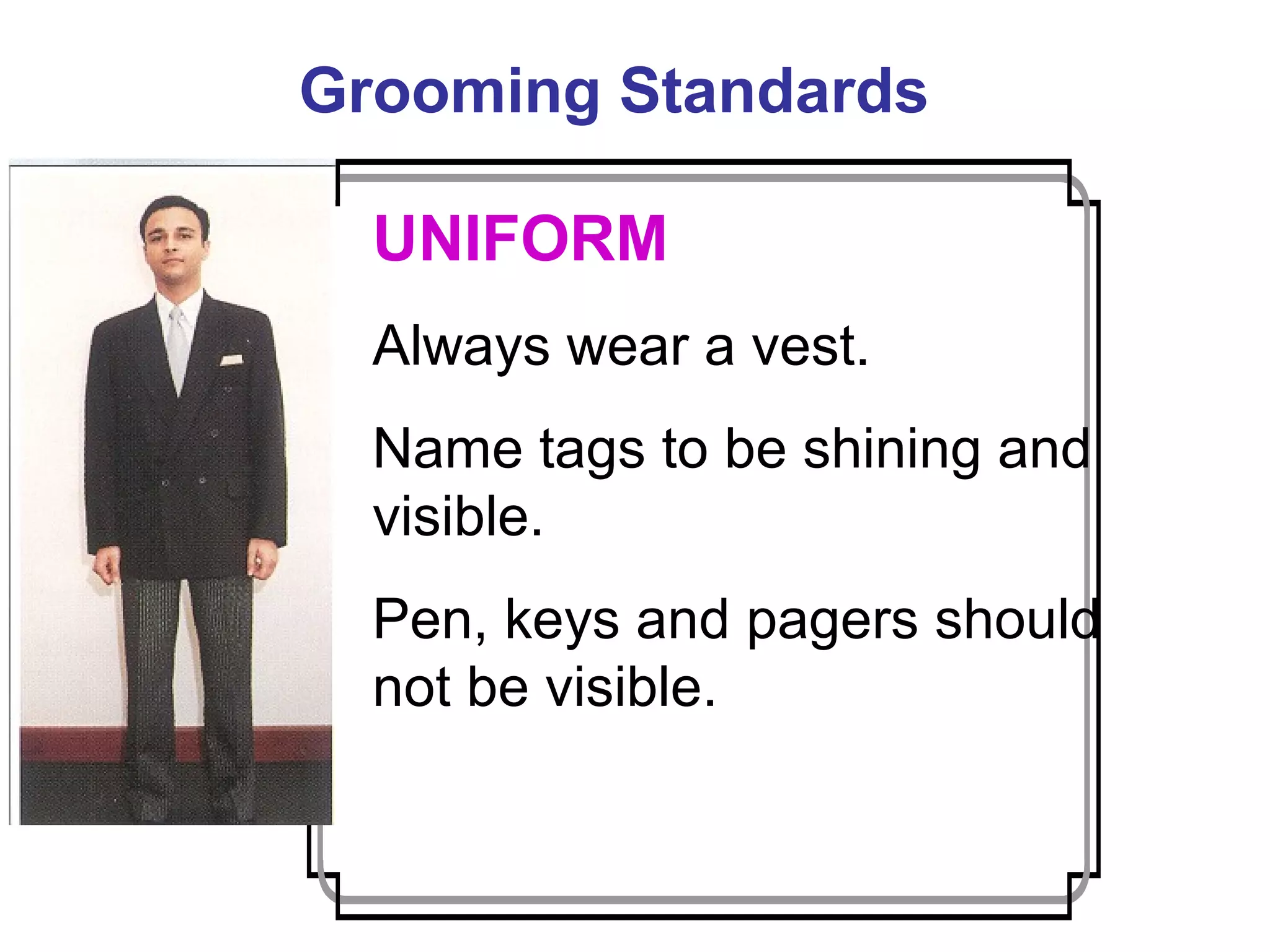 Grooming Standards

UNIFORM

Always wear a vest.

Name tags to be shining and visible.

Pen, keys and pagers should not be visible.